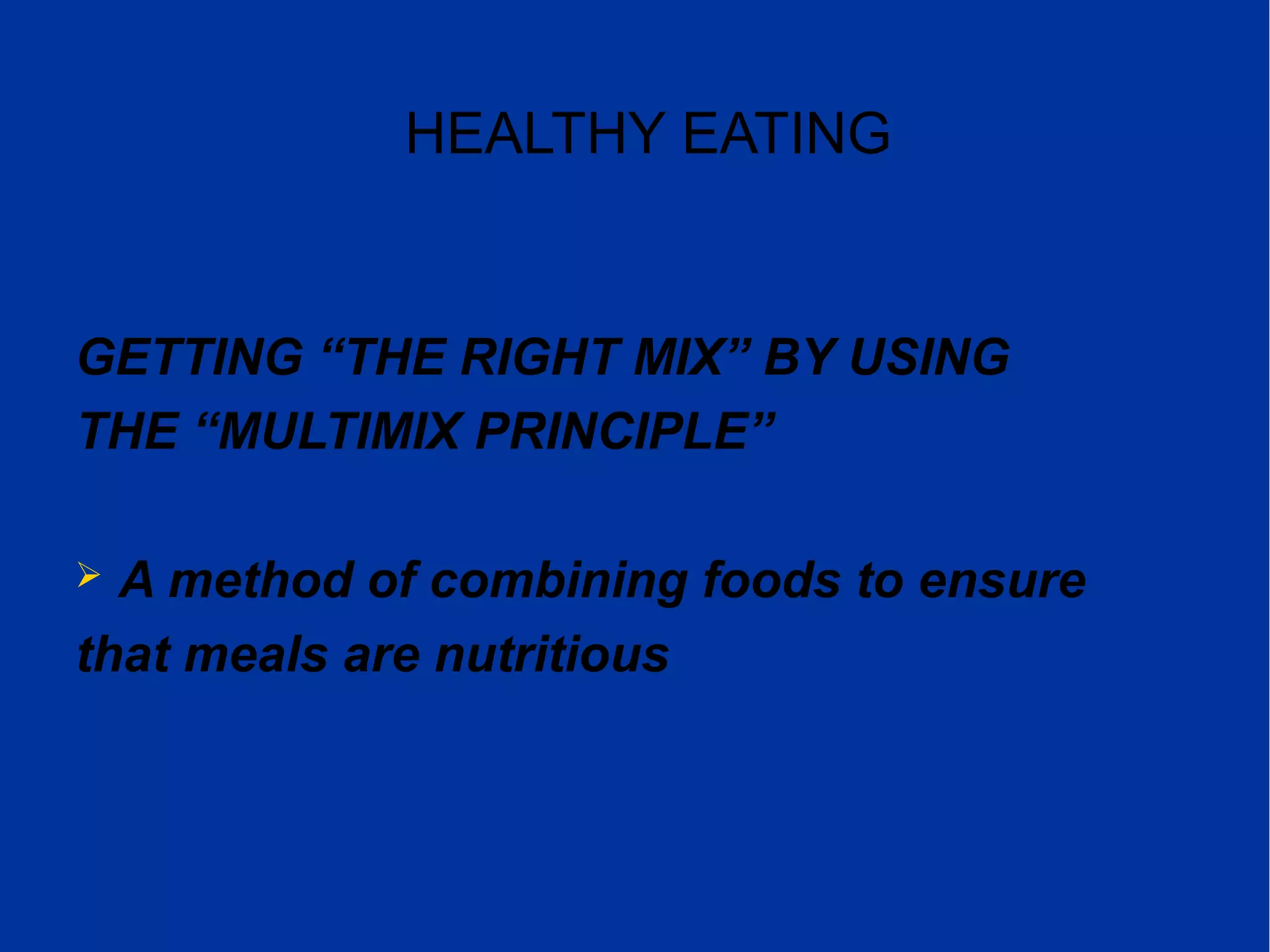 HEALTHY EATING

GETTING “THE RIGHT MIX” BY USING THE “MULTIMIX PRINCIPLE”

➢ A method of combining foods to ensure that meals are nutritious